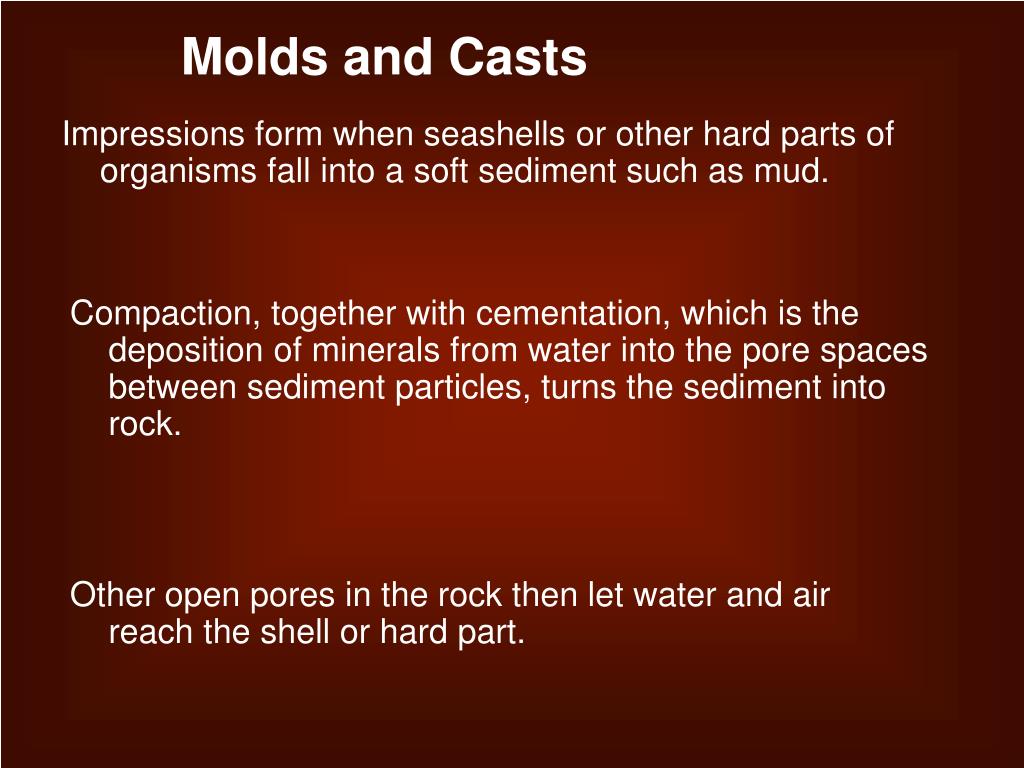 Molds and Casts

Impressions form when seashells or other hard parts of organisms fall into a soft sediment such as mud.

Compaction, together with cementation, which is the deposition of minerals from water into the pore spaces between sediment particles, turns the sediment into rock.

Other open pores in the rock then let water and air reach the shell or hard part.